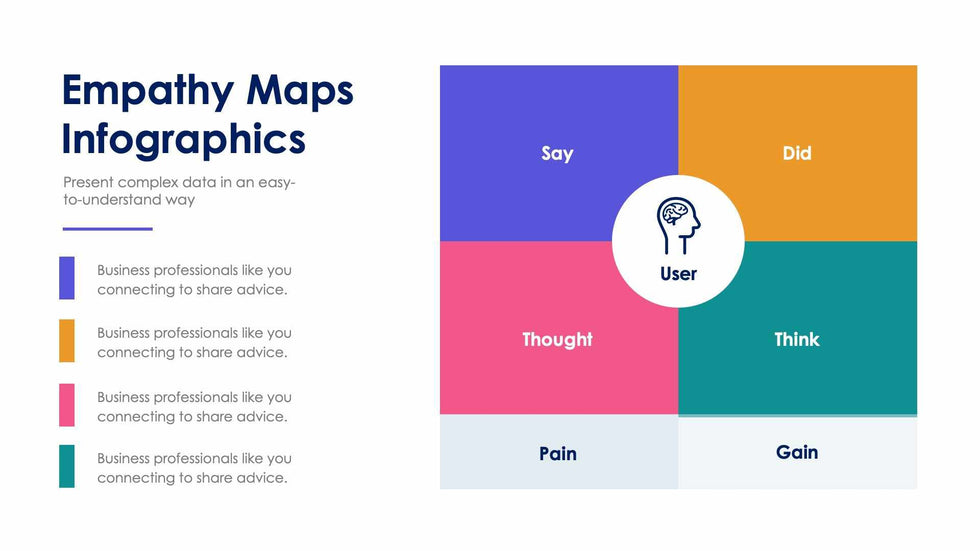 Empathy Maps Infographics

Present complex data in an easy-to-understand way

Business professionals like you connecting to share advice.

Business professionals like you connecting to share advice.

Business professionals like you connecting to share advice.

Business professionals like you connecting to share advice.

Say

Did

User

Thought

Think

Pain

Gain